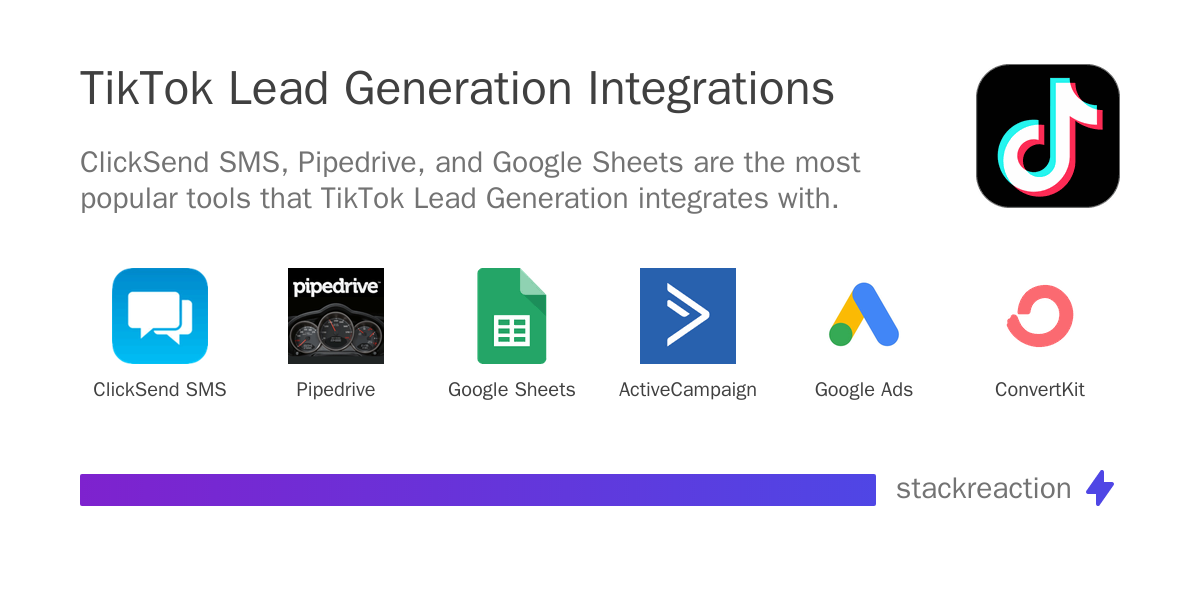 TikTok Lead Generation Integrations

ClickSend SMS, Pipedrive, and Google Sheets are the most popular tools that TikTok Lead Generation integrates with.

pipedrive

ClickSend SMS

Pipedrive

Google Sheets

ActiveCampaign

Google Ads

ConvertKit

stackreaction